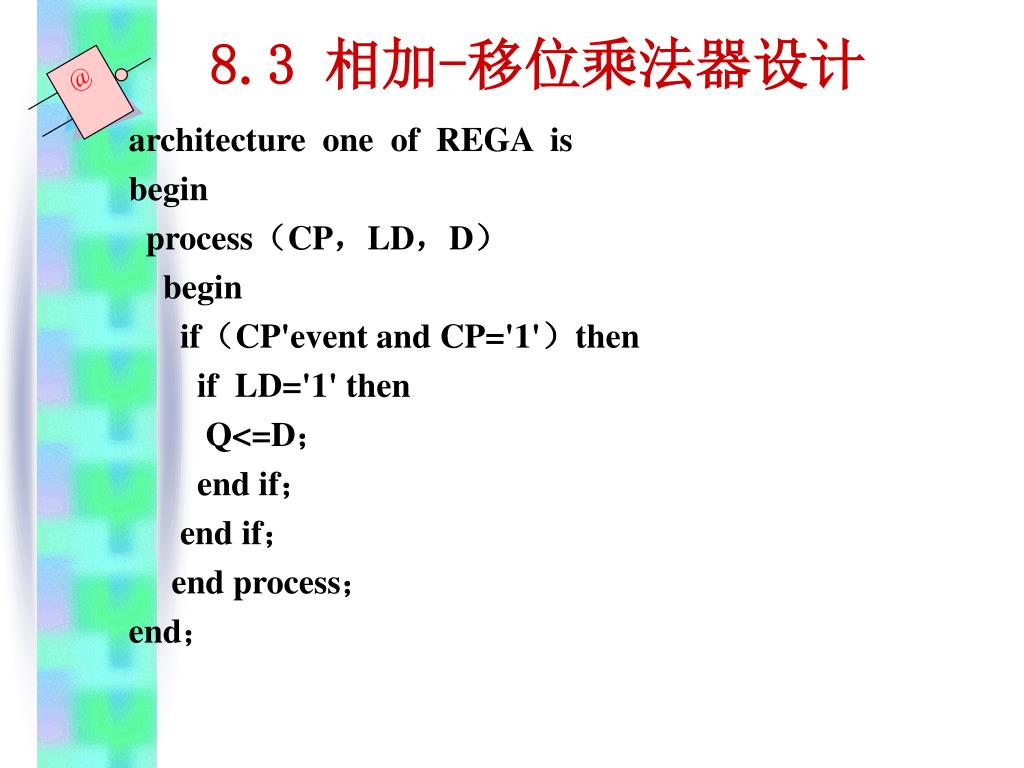 @

8.3 相加-移位乘法器设计

architecture one of REGA is
begin
process（CP，LD，D）
begin
if（CP'event and CP='1'）then
if LD='1' then
Q<=D；
end if；
end if；
end process；
end；